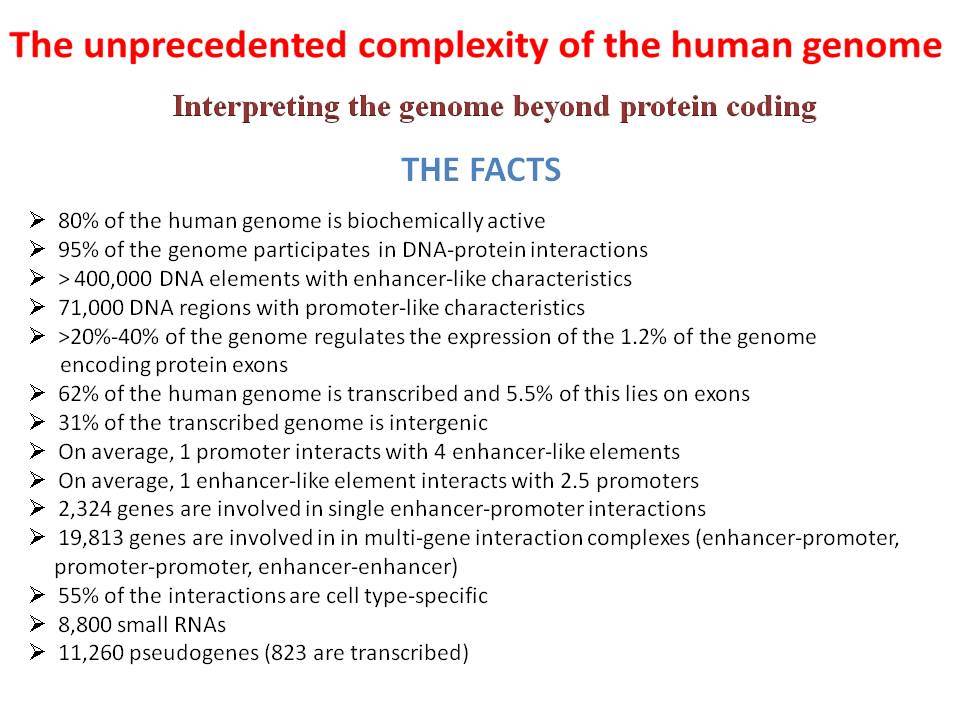 The unprecedented complexity of the human genome

Interpreting the genome beyond protein coding

THE FACTS

➢ 80% of the human genome is biochemically active
➢ 95% of the genome participates in DNA-protein interactions
➢ > 400,000 DNA elements with enhancer-like characteristics
➢ 71,000 DNA regions with promoter-like characteristics
➢ >20%-40% of the genome regulates the expression of the 1.2% of the genome encoding protein exons
➢ 62% of the human genome is transcribed and 5.5% of this lies on exons
➢ 31% of the transcribed genome is intergenic
➢ On average, 1 promoter interacts with 4 enhancer-like elements
➢ On average, 1 enhancer-like element interacts with 2.5 promoters
➢ 2,324 genes are involved in single enhancer-promoter interactions
➢ 19,813 genes are involved in in multi-gene interaction complexes (enhancer-promoter, promoter-promoter, enhancer-enhancer)
➢ 55% of the interactions are cell type-specific
➢ 8,800 small RNAs
➢ 11,260 pseudogenes (823 are transcribed)